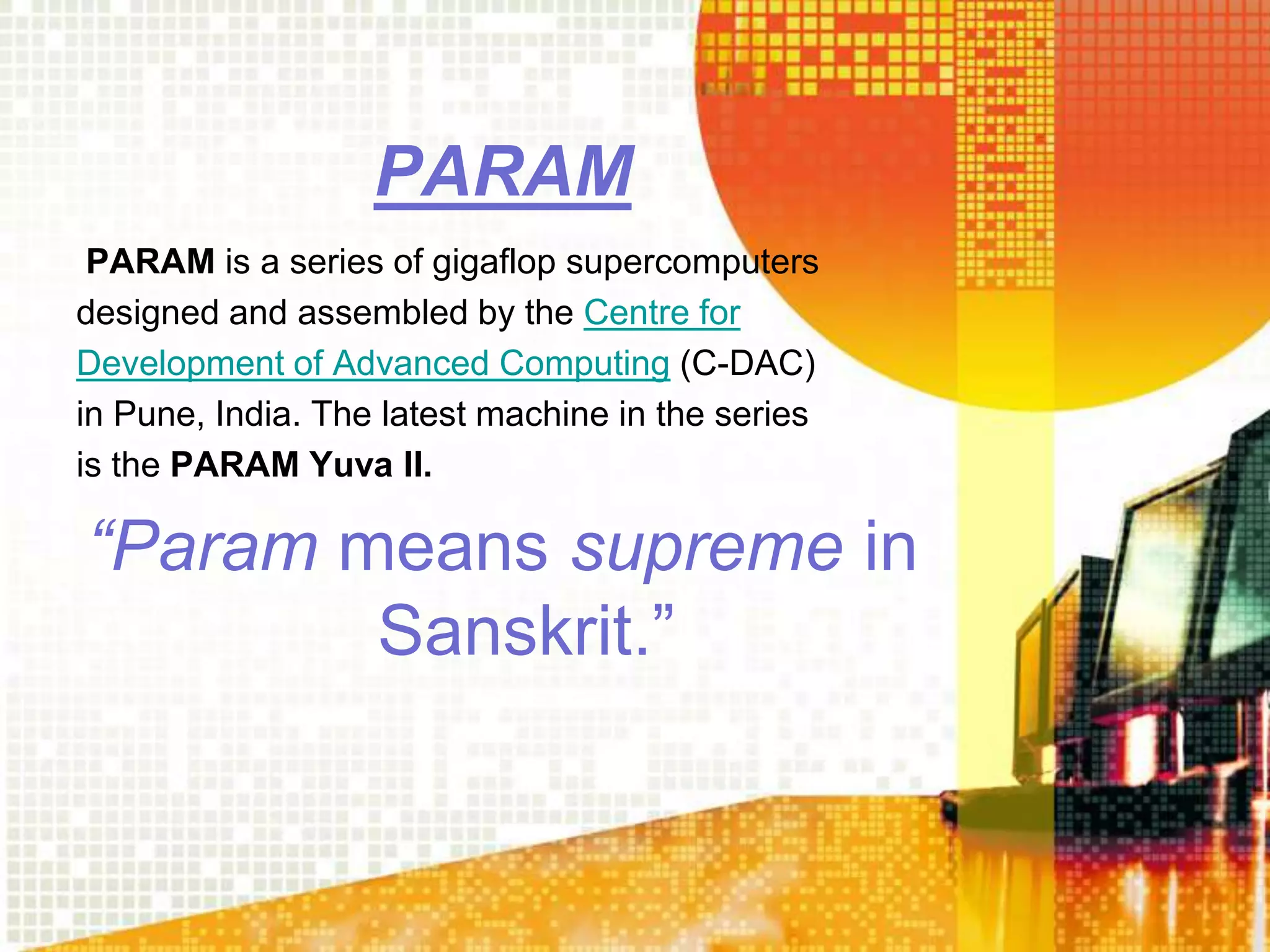 PARAM

PARAM is a series of gigaflop supercomputers designed and assembled by the Centre for Development of Advanced Computing (C-DAC) in Pune, India. The latest machine in the series is the PARAM Yuva II.

“Param means supreme in Sanskrit.”